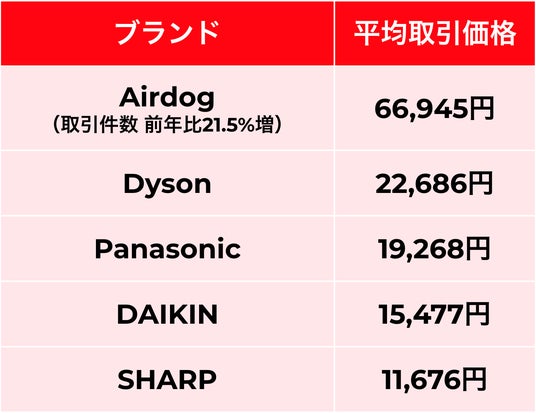 | ブランド | 平均取引価格 |
|---|---|
| Airdog（取引件数 前年比21.5%増） | 66,945円 |
| Dyson | 22,686円 |
| Panasonic | 19,268円 |
| DAIKIN | 15,477円 |
| SHARP | 11,676円 |